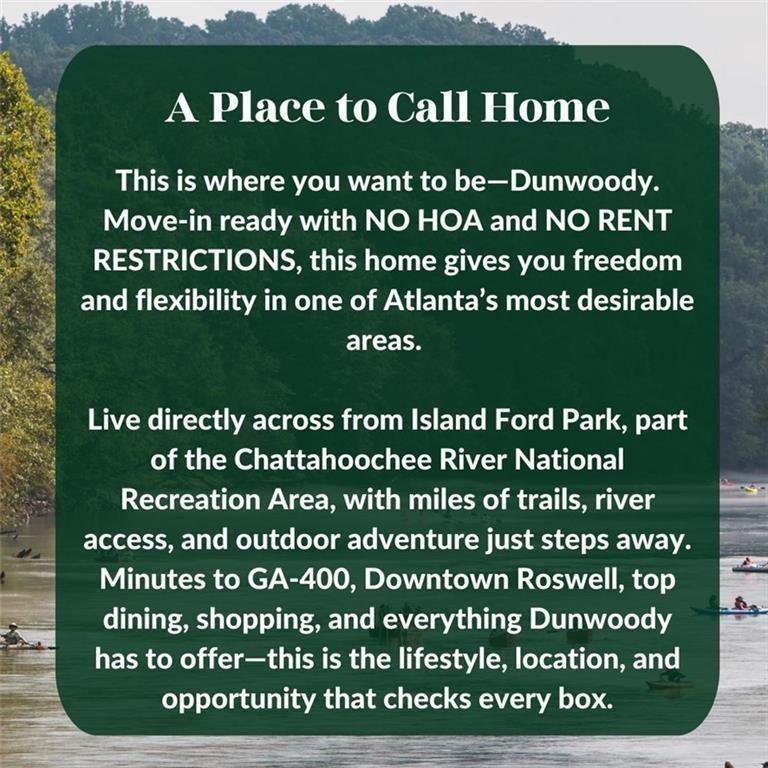 A Place to Call Home

This is where you want to be—Dunwoody. Move-in ready with NO HOA and NO RENT RESTRICTIONS, this home gives you freedom and flexibility in one of Atlanta's most desirable areas.

Live directly across from Island Ford Park, part of the Chattahoochee River National Recreation Area, with miles of trails, river access, and outdoor adventure just steps away. Minutes to GA-400, Downtown Roswell, top dining, shopping, and everything Dunwoody has to offer—this is the lifestyle, location, and opportunity that checks every box.